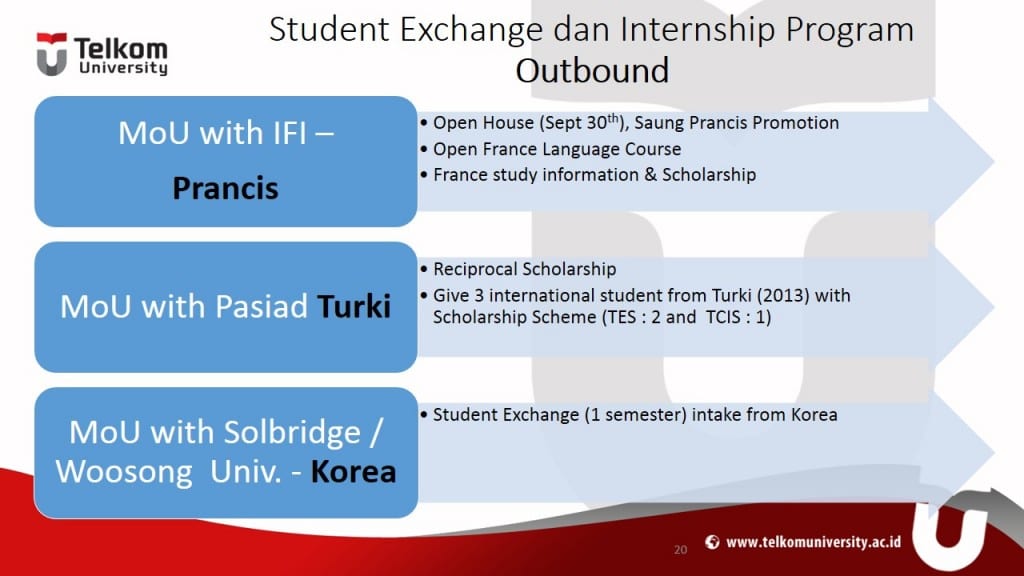 Telkom University

Student Exchange dan Internship Program
Outbound

MoU with IFI –
Prancis

• Open House (Sept 30$^{th}$), Saung Prancis Promotion
• Open France Language Course
• France study information & Scholarship

MoU with Pasiad Turki

• Reciprocal Scholarship
• Give 3 international student from Turki (2013) with Scholarship Scheme (TES : 2 and TCIS : 1)

MoU with Solbridge / Woosong Univ. - Korea

• Student Exchange (1 semester) intake from Korea

20

www.telkomuniversity.ac.id